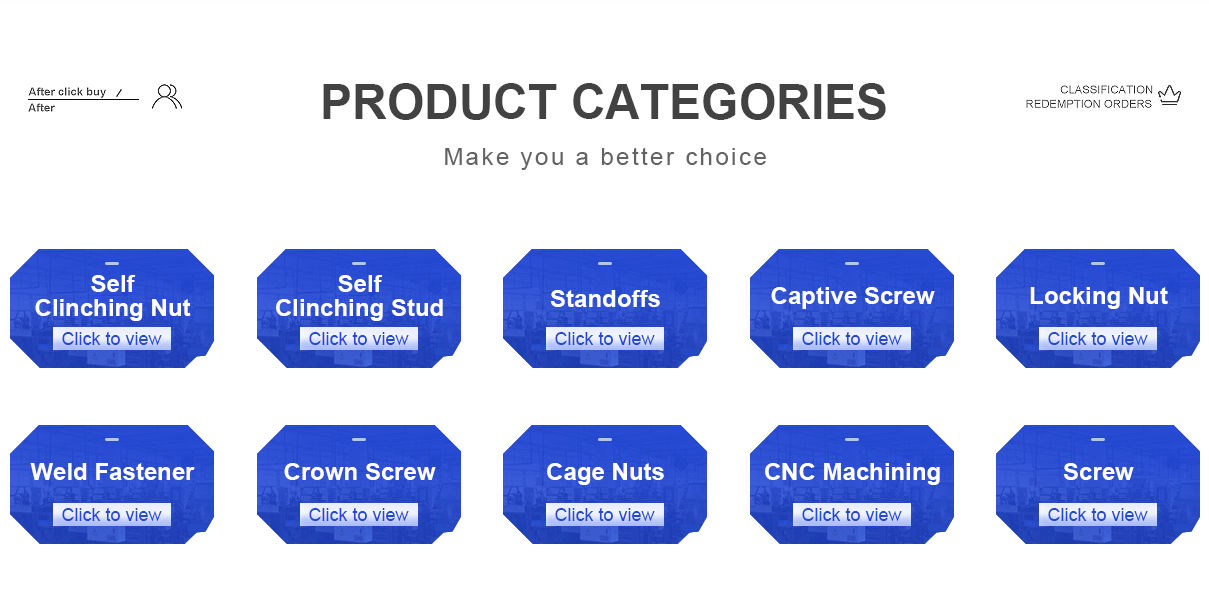 After click buy /
After

PRODUCT CATEGORIES

Make you a better choice

CLASSIFICATION
REDEMPTION ORDERS

Self Clinching Nut
Click to view

Self Clinching Stud
Click to view

Standoffs
Click to view

Captive Screw
Click to view

Locking Nut
Click to view

Weld Fastener
Click to view

Crown Screw
Click to view

Cage Nuts
Click to view

CNC Machining
Click to view

Screw
Click to view